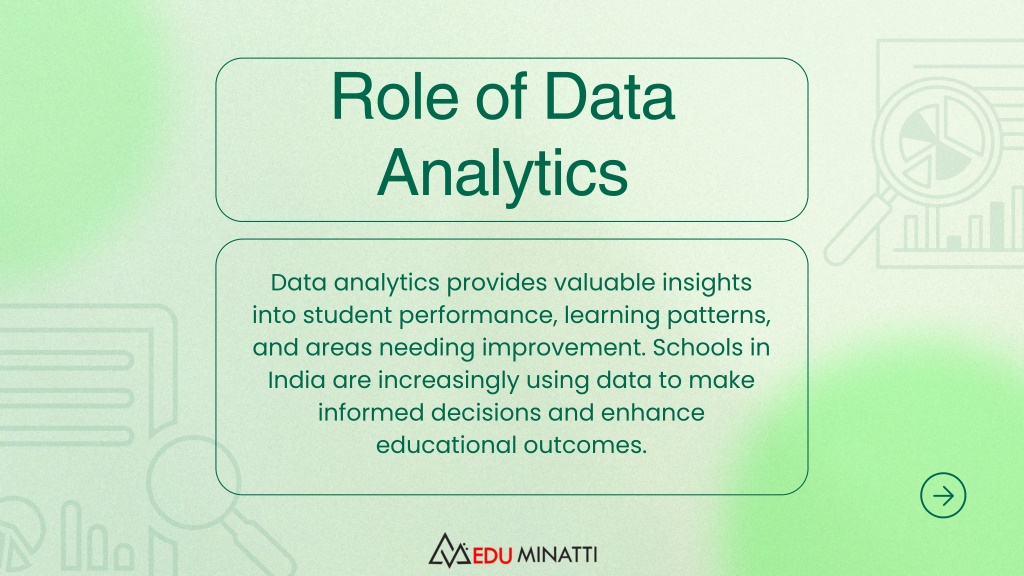 Role of Data Analytics

Data analytics provides valuable insights into student performance, learning patterns, and areas needing improvement. Schools in India are increasingly using data to make informed decisions and enhance educational outcomes.

EDU MINATTI